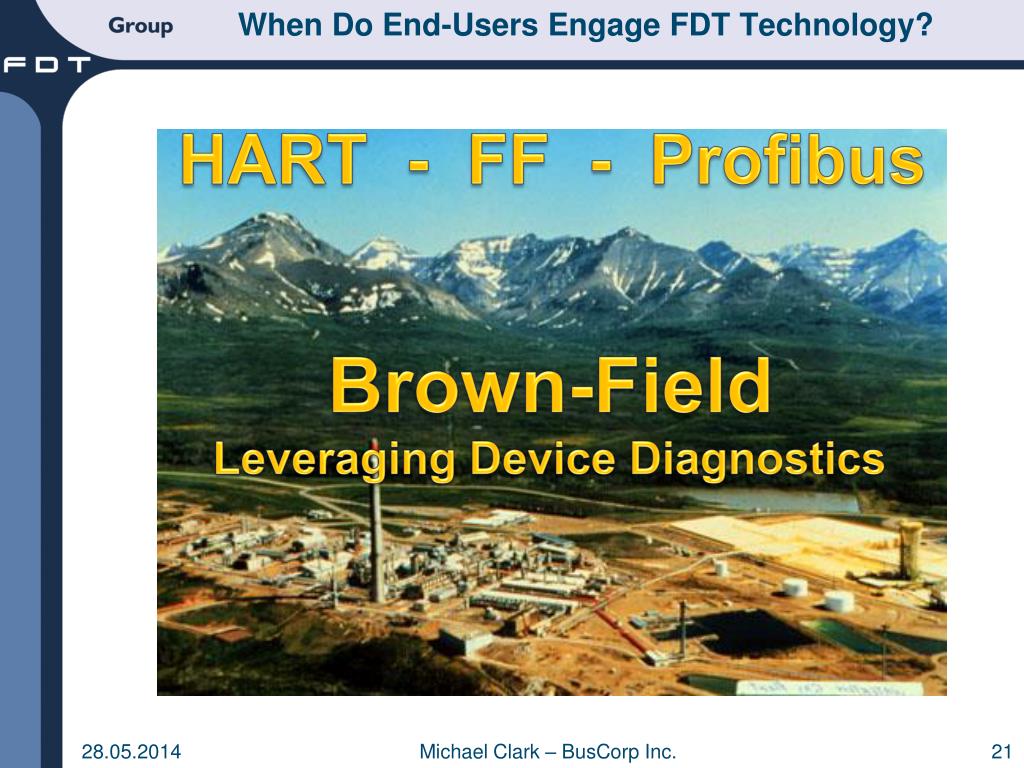 Group

FDT

When Do End-Users Engage FDT Technology?

HART - FF - Profibus

Brown-Field
Leveraging Device Diagnostics

28.05.2014

Michael Clark – BusCorp Inc.

21